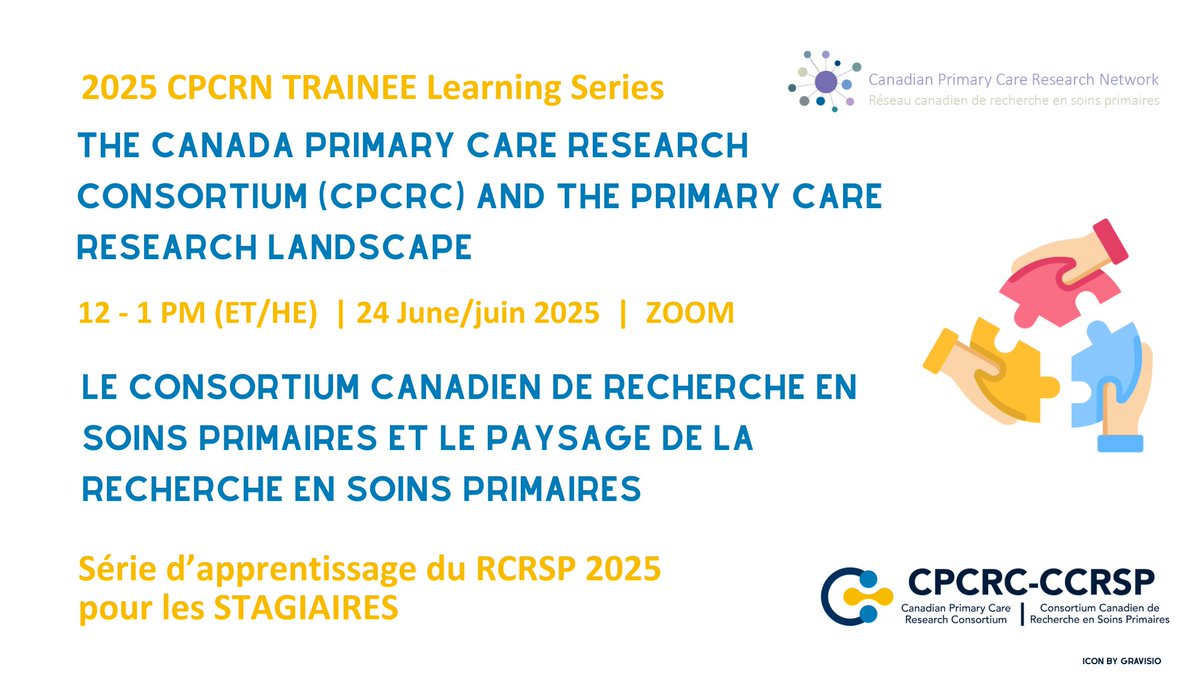 2025 CPCRN TRAINEE Learning Series

Canadian Primary Care Research Network
Réseau canadien de recherche en soins primaires

THE CANADA PRIMARY CARE RESEARCH CONSORTIUM (CPCRC) AND THE PRIMARY CARE RESEARCH LANDSCAPE

12 - 1 PM (ET/HE) | 24 June/juin 2025 | ZOOM

LE CONSORTIUM CANADIEN DE RECHERCHE EN SOINS PRIMAIRES ET LE PAYSAGE DE LA RECHERCHE EN SOINS PRIMAIRES

Série d'apprentissage du RCRSP 2025 pour les STAGIAIRES

CPCRC-CCRSP
Canadian Primary Care Research Consortium | Consortium Canadien de Recherche en Soins Primaires

ICON BY GRAVISIO